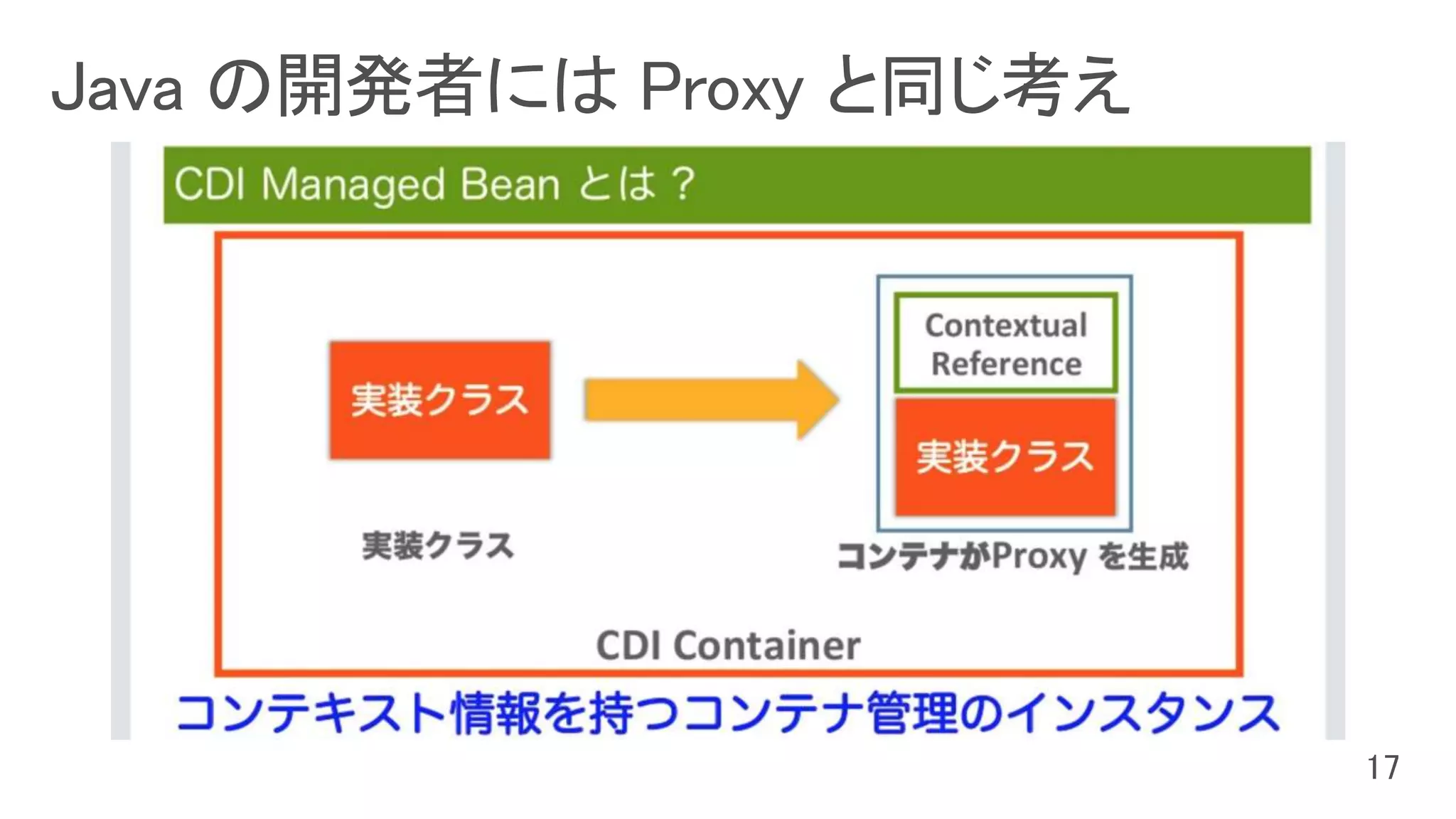 Java の開発者には Proxy と同じ考え

CDI Managed Bean とは？

実装クラス

Contextual Reference

実装クラス

実装クラス

コンテナがProxy を生成

CDI Container

コンテキスト情報を持つコンテナ管理のインスタンス

17